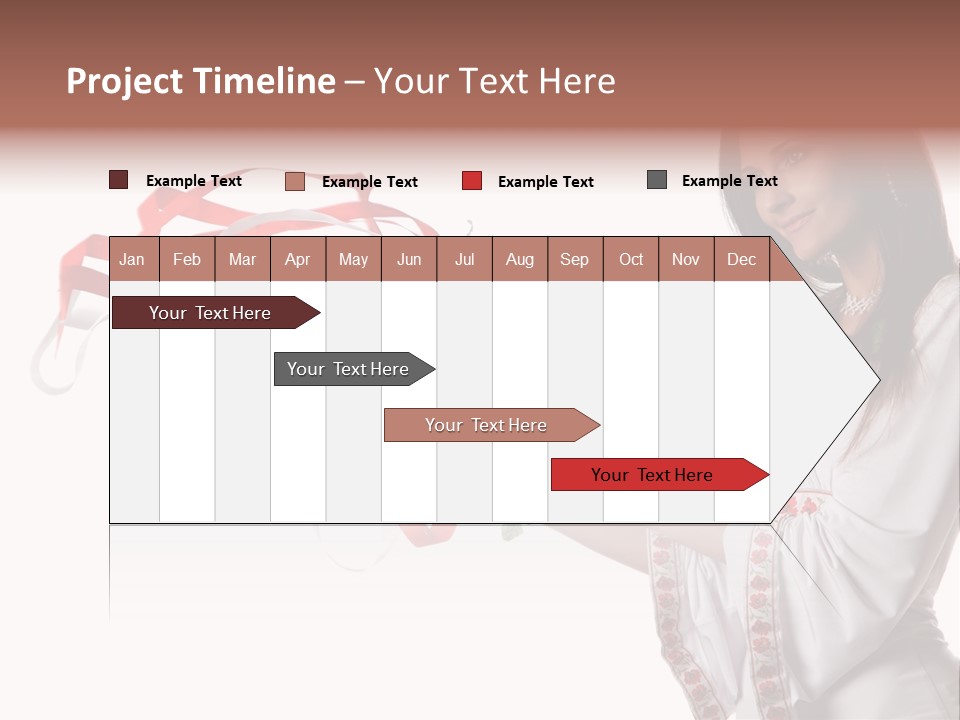 Project Timeline – Your Text Here

Example Text
Example Text
Example Text
Example Text

| Jan | Feb | Mar | Apr | May | Jun | Jul | Aug | Sep | Oct | Nov | Dec |
|---|---|---|---|---|---|---|---|---|---|---|---|

Your Text Here
Your Text Here
Your Text Here
Your Text Here